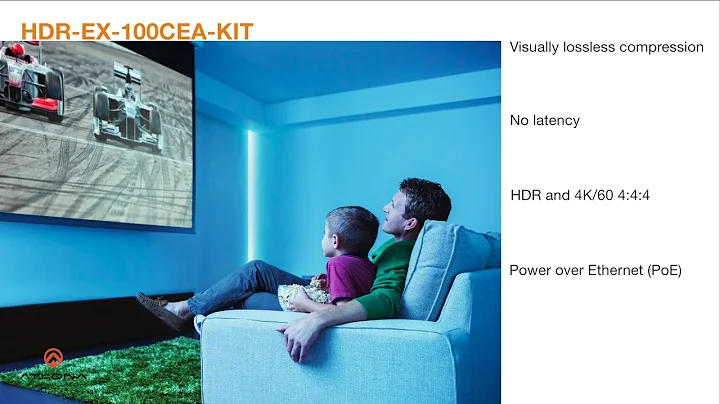 HDR-EX-100CEA-KIT

Visually lossless compression

No latency

HDR and 4K/60 4:4:4

Power over Ethernet (PoE)

ATLONA